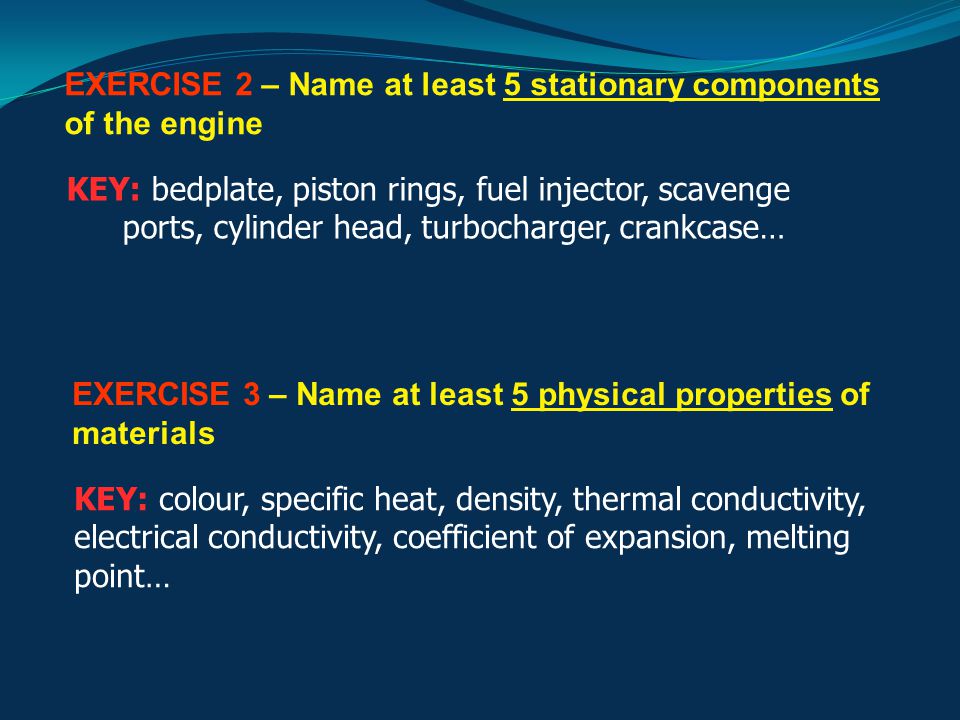 EXERCISE 2 – Name at least 5 stationary components of the engine

KEY: bedplate, piston rings, fuel injector, scavenge ports, cylinder head, turbocharger, crankcase…

EXERCISE 3 – Name at least 5 physical properties of materials

KEY: colour, specific heat, density, thermal conductivity, electrical conductivity, coefficient of expansion, melting point…